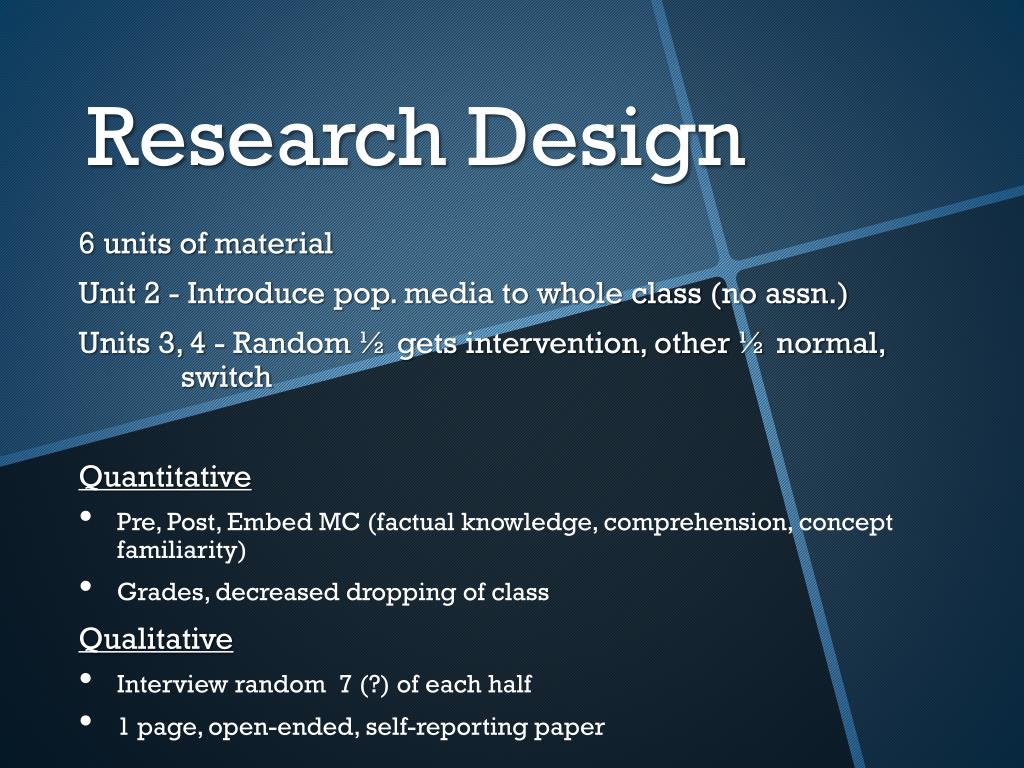 Research Design

6 units of material

Unit 2 - Introduce pop. media to whole class (no assn.)

Units 3, 4 - Random ½ gets intervention, other ½ normal, switch

Quantitative

• Pre, Post, Embed MC (factual knowledge, comprehension, concept familiarity)

• Grades, decreased dropping of class

Qualitative

• Interview random 7 (?) of each half

• 1 page, open-ended, self-reporting paper